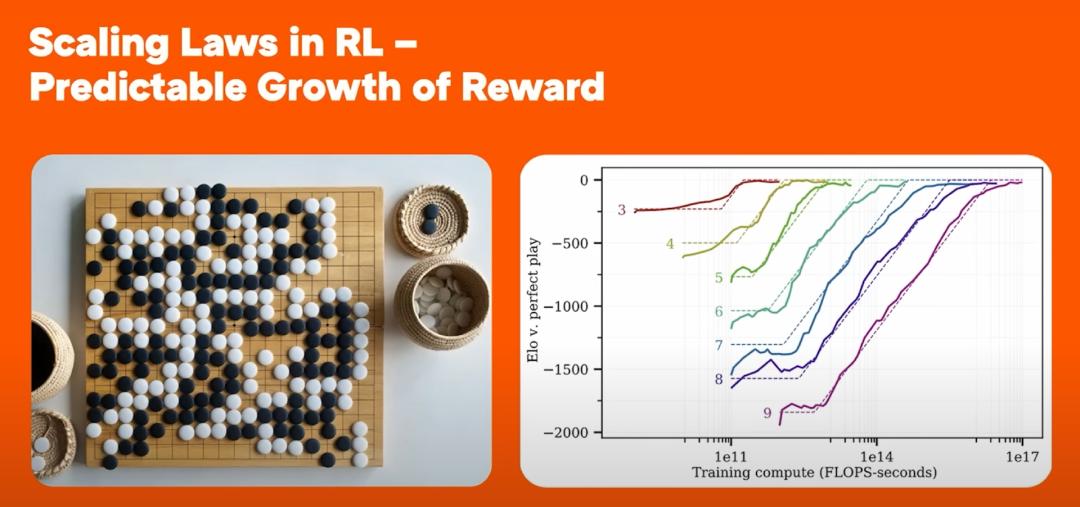 Scaling Laws in RL – Predictable Growth of Reward

0
−500
−1000
−1500
−2000
Elo v. perfect play
3
4
5
6
7
8
9
1e11
1e14
1e17
Training compute (FLOPS-seconds)